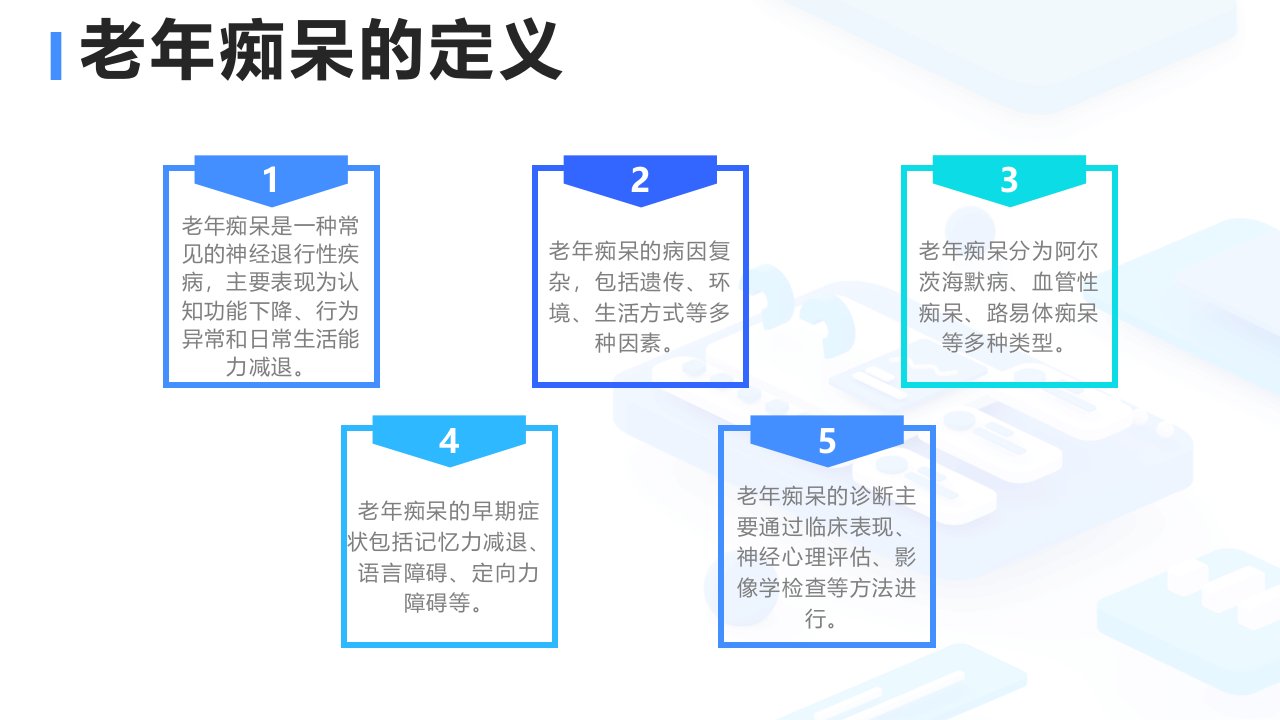 老年痴呆的定义

1

老年痴呆是一种常见的神经退行性疾病，主要表现为认知功能下降、行为异常和日常生活能力减退。

2

老年痴呆的病因复杂，包括遗传、环境、生活方式等多种因素。

3

老年痴呆分为阿尔茨海默病、血管性痴呆、路易体痴呆等多种类型。

4

老年痴呆的早期症状包括记忆力减退、语言障碍、定向力障碍等。

5

老年痴呆的诊断主要通过临床表现、神经心理评估、影像学检查等方法进行。